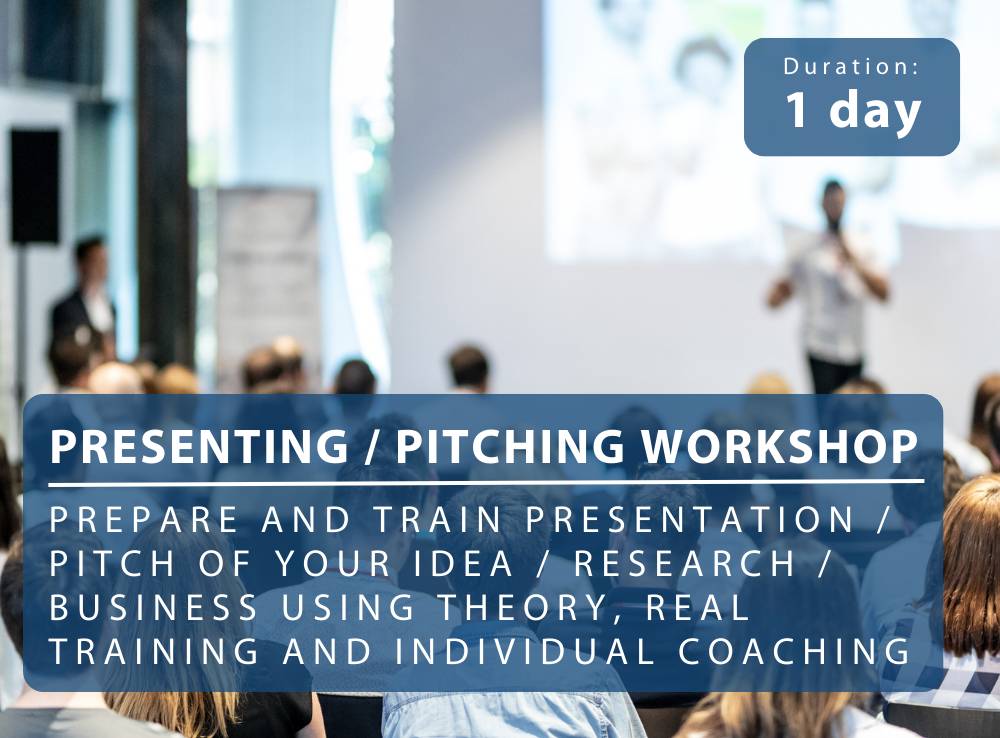 Duration:
1 day

PRESENTING / PITCHING WORKSHOP

PREPARE AND TRAIN PRESENTATION / PITCH OF YOUR IDEA / RESEARCH / BUSINESS USING THEORY, REAL TRAINING AND INDIVIDUAL COACHING